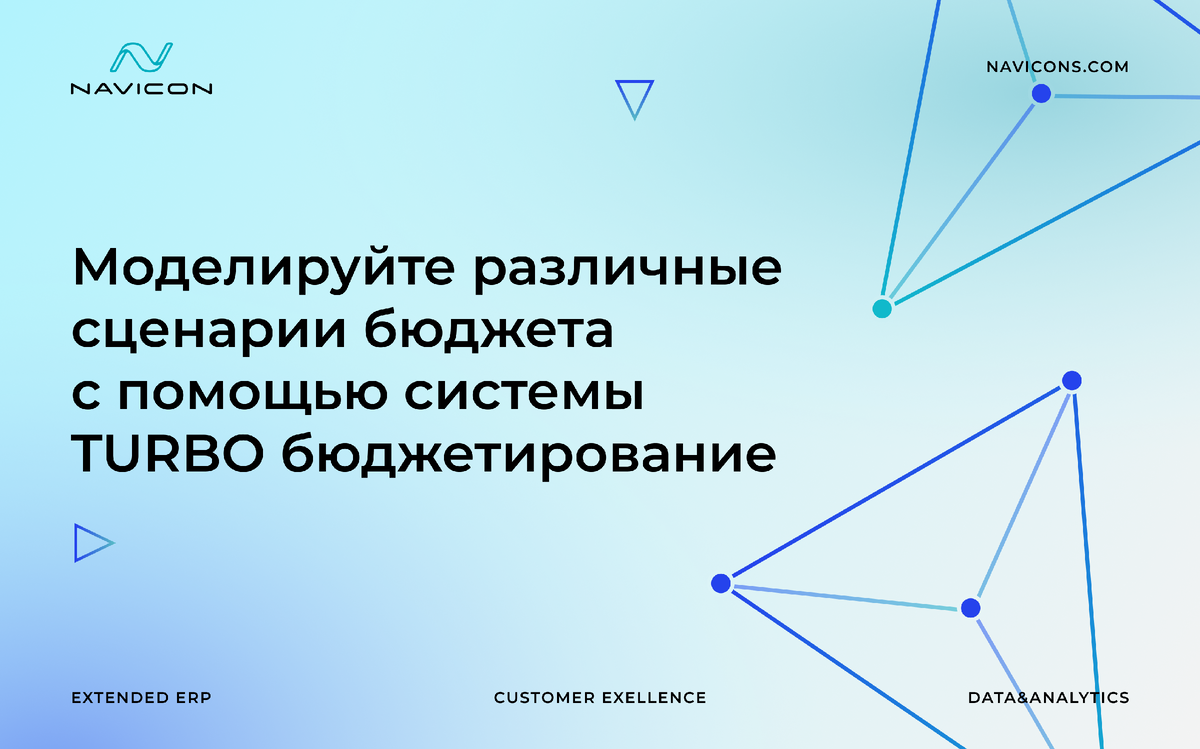 NAVICON

NAVICONS.COM

Моделируйте различные сценарии бюджета с помощью системы TURBO бюджетирование

EXTENDED ERP

CUSTOMER EXELLENCE

DATA&ANALYTICS